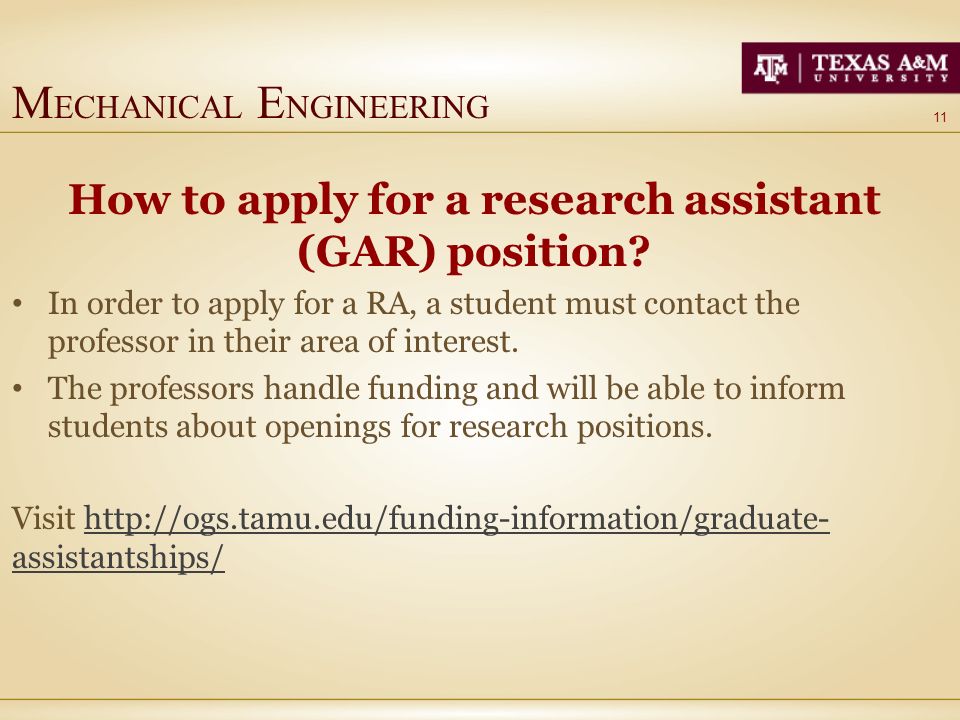 ATM | TEXAS A&M UNIVERSITY

MECHANICAL ENGINEERING

11

How to apply for a research assistant (GAR) position?

• In order to apply for a RA, a student must contact the professor in their area of interest.
• The professors handle funding and will be able to inform students about openings for research positions.

Visit http://ogs.tamu.edu/funding-information/graduate-assistantships/